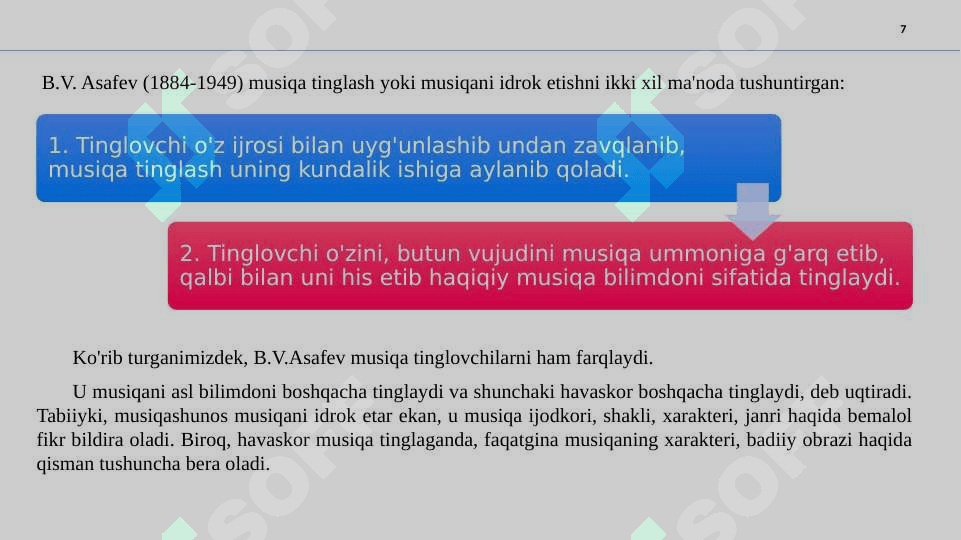 7

B.V. Asafev (1884-1949) musiqa tinglash yoki musiqani idrok etishni ikki xil ma'noda tushuntirgan:

1. Tinglovchi o'z ijrosi bilan uyg'unlashib undan zavqlanib, musiqa tinglash uning kundalik ishiga aylanib qoladi.

2. Tinglovchi o'zini, butun vujudini musiqa ummoniga g'arq etib, qalbi bilan uni his etib haqiqiy musiqa bilimdoni sifatida tinglaydi.

Ko'rib turganimizdek, B.V.Asafev musiqa tinglovchilarni ham farqlaydi.

U musiqani asl bilimdoni boshqacha tinglaydi va shunchaki havaskor boshqacha tinglaydi, deb uqtiradi. Tabiiyki, musiqashunos musiqani idrok etar ekan, u musiqa ijodkori, shakli, xarakteri, janri haqida bemalol fikr bildira oladi. Biroq, havaskor musiqa tinglaganda, faqatgina musiqaning xarakteri, badiiy obrazi haqida qisman tushuncha bera oladi.